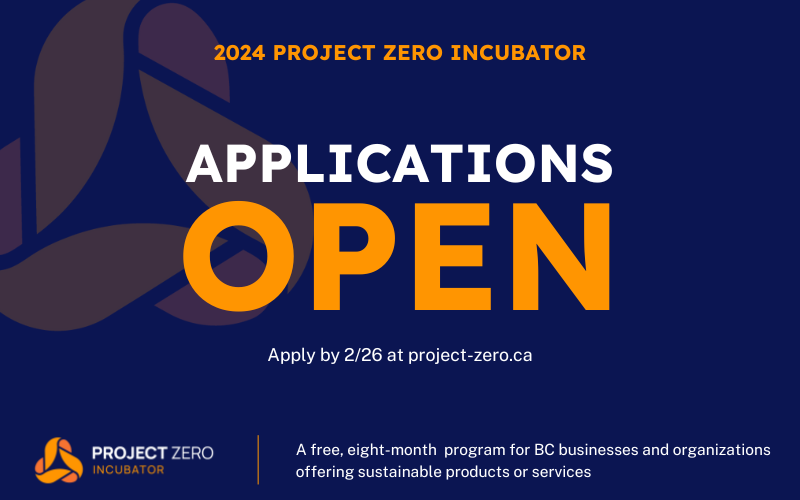 2024 PROJECT ZERO INCUBATOR

APPLICATIONS
OPEN

Apply by 2/26 at project-zero.ca

PROJECT ZERO
INCUBATOR

A free, eight-month program for BC businesses and organizations offering sustainable products or services